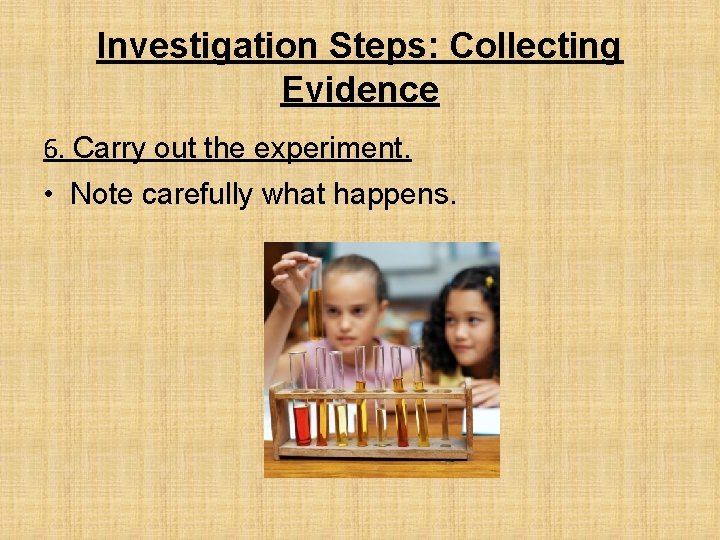 Investigation Steps: Collecting Evidence

6. Carry out the experiment.

• Note carefully what happens.